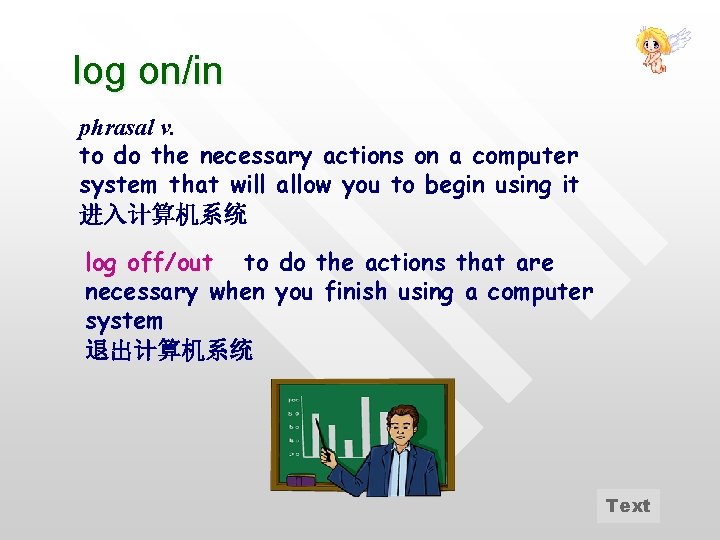 log on/in

phrasal v.
to do the necessary actions on a computer system that will allow you to begin using it
进入计算机系统

log off/out to do the actions that are necessary when you finish using a computer system
退出计算机系统

Text